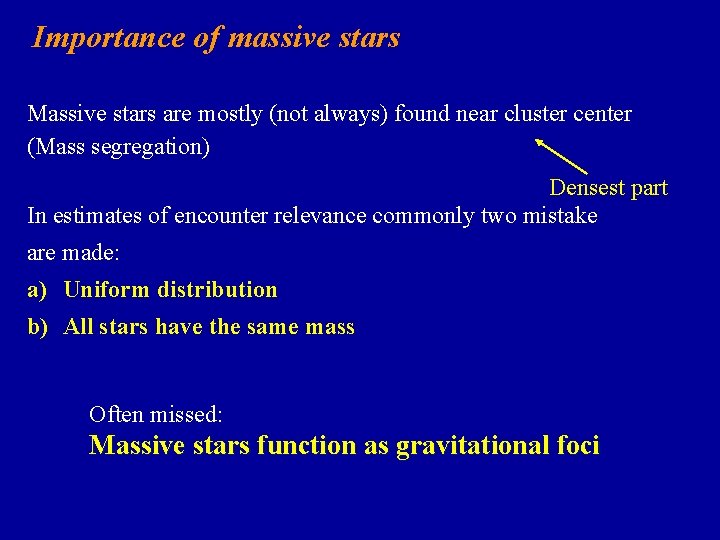 Importance of massive stars

Massive stars are mostly (not always) found near cluster center (Mass segregation)

Densest part

In estimates of encounter relevance commonly two mistake are made:

a) Uniform distribution
b) All stars have the same mass

Often missed:
Massive stars function as gravitational foci